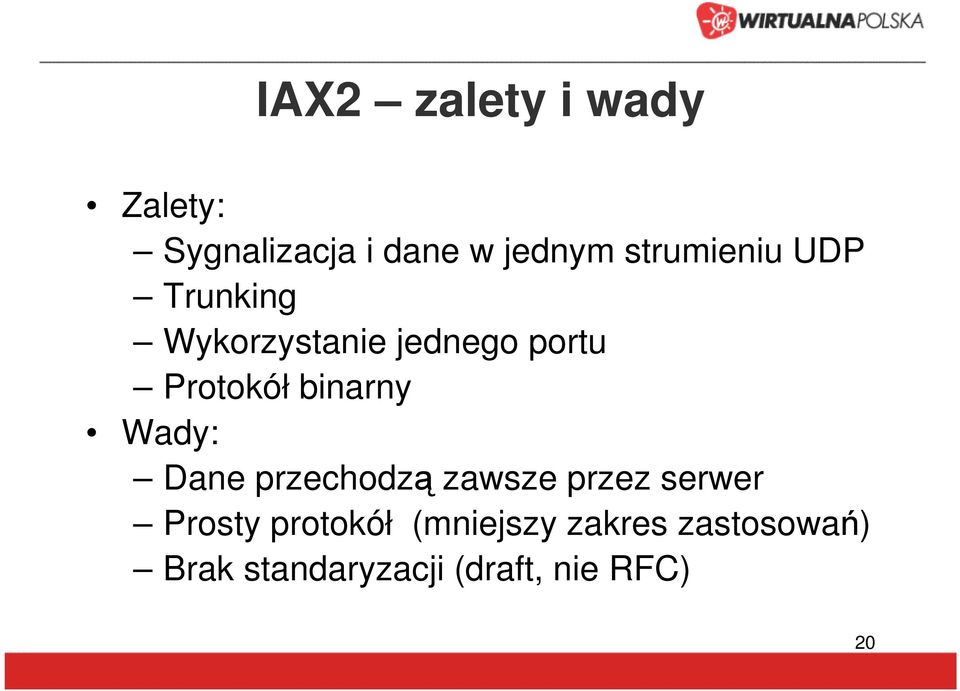 WIRTUALNAPOLSKA

IAX2 – zalety i wady

• Zalety:
– Sygnalizacja i dane w jednym strumieniu UDP
– Trunking
– Wykorzystanie jednego portu
– Protokół binarny
• Wady:
– Dane przechodzą zawsze przez serwer
– Prosty protokół (mniejszy zakres zastosowań)
– Brak standaryzacji (draft, nie RFC)

20